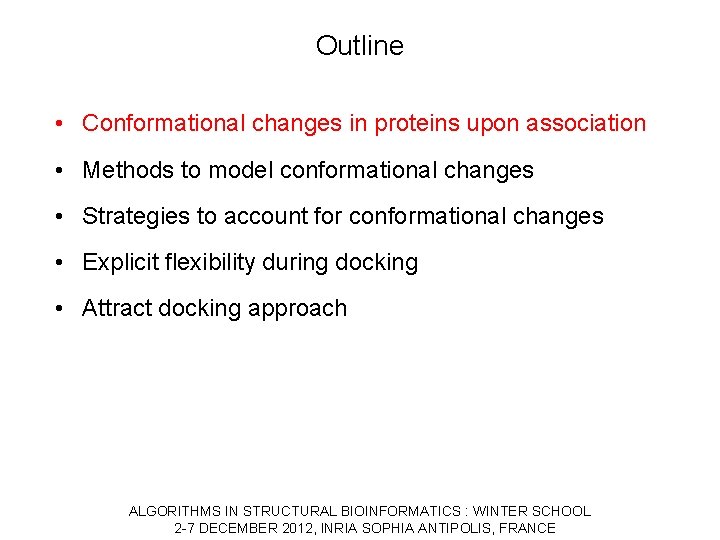 Outline

• Conformational changes in proteins upon association
• Methods to model conformational changes
• Strategies to account for conformational changes
• Explicit flexibility during docking
• Attract docking approach

ALGORITHMS IN STRUCTURAL BIOINFORMATICS : WINTER SCHOOL
2-7 DECEMBER 2012, INRIA SOPHIA ANTIPOLIS, FRANCE